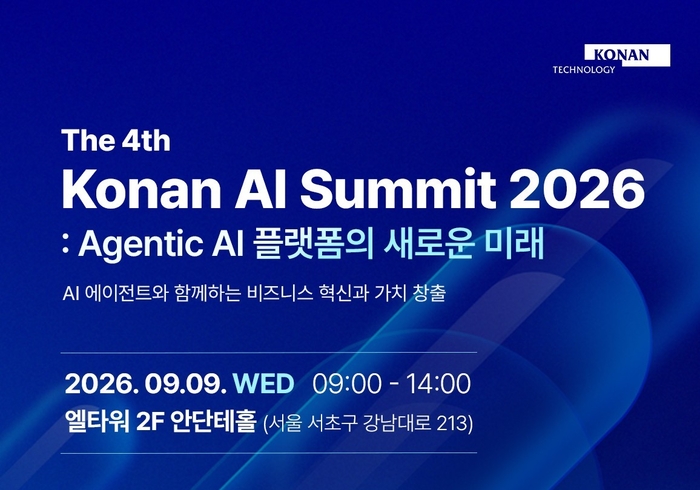 KONAN
TECHNOLOGY

The 4th
Konan AI Summit 2026
: Agentic AI 플랫폼의 새로운 미래

AI 에이전트와 함께하는 비즈니스 혁신과 가치 창출

2026. 09.09. WED 09:00 - 14:00
엘타워 2F 안단테홀 (서울 서초구 강남대로 213)